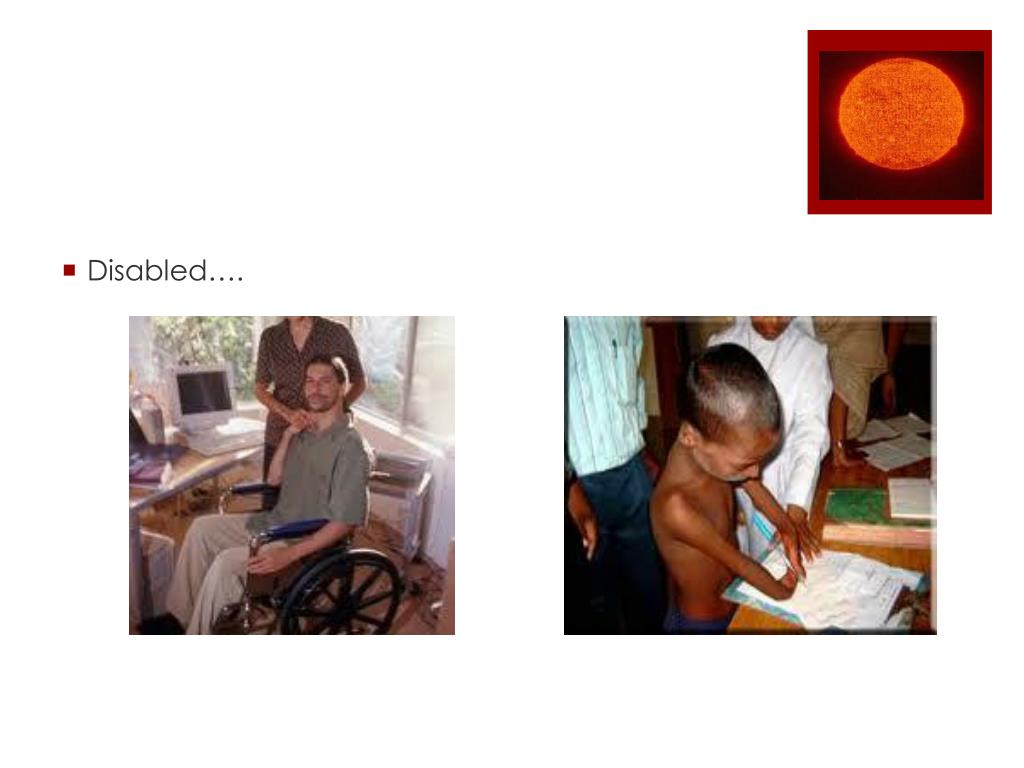 Disabled….